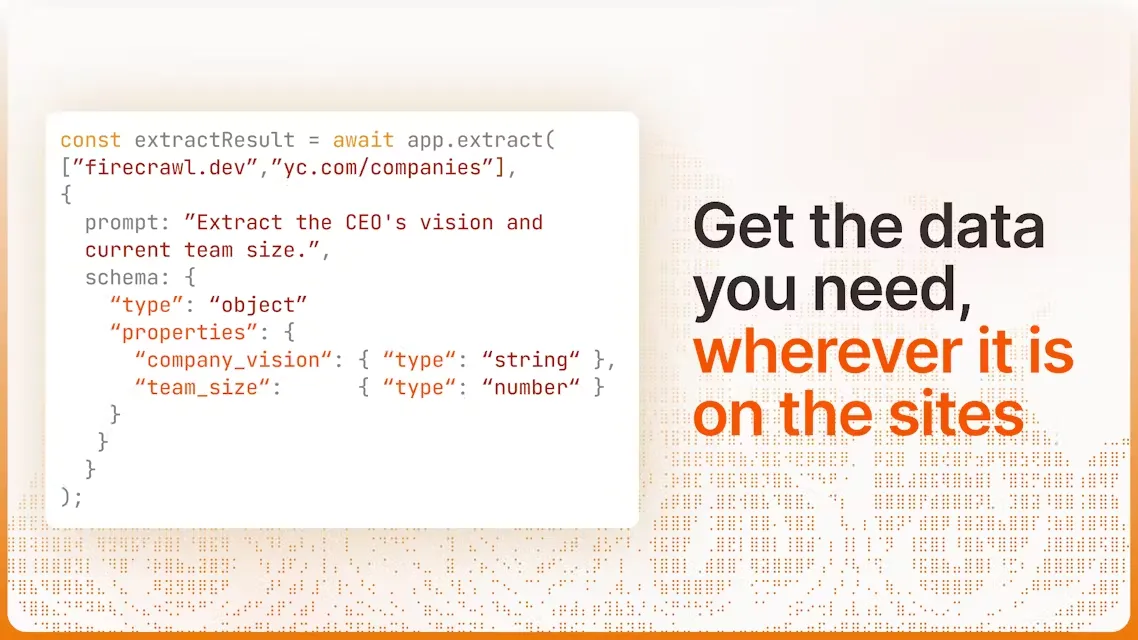 const extractResult = await app.extract(
["firecrawl.dev","yc.com/companies"],
{
  prompt: "Extract the CEO's vision and
  current team size.",
  schema: {
    "type": "object"
    "properties": {
      "company_vision": { "type": "string" },
      "team_size":      { "type": "number" }
    }
   }
  }
);

Get the data you need, wherever it is on the sites